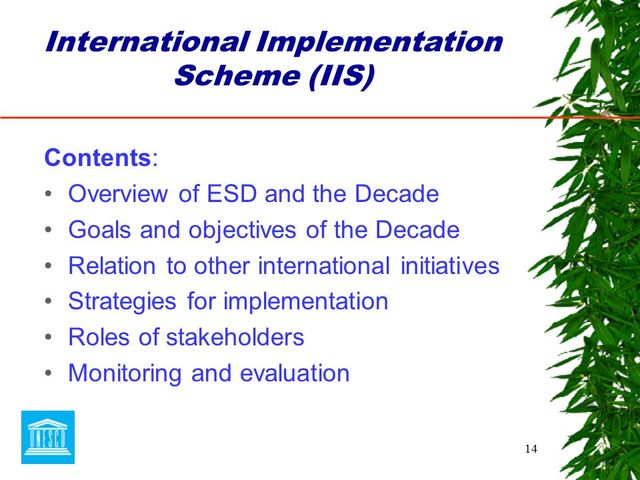 International Implementation Scheme (IIS)

Contents:
• Overview of ESD and the Decade
• Goals and objectives of the Decade
• Relation to other international initiatives
• Strategies for implementation
• Roles of stakeholders
• Monitoring and evaluation

UNESCO

14